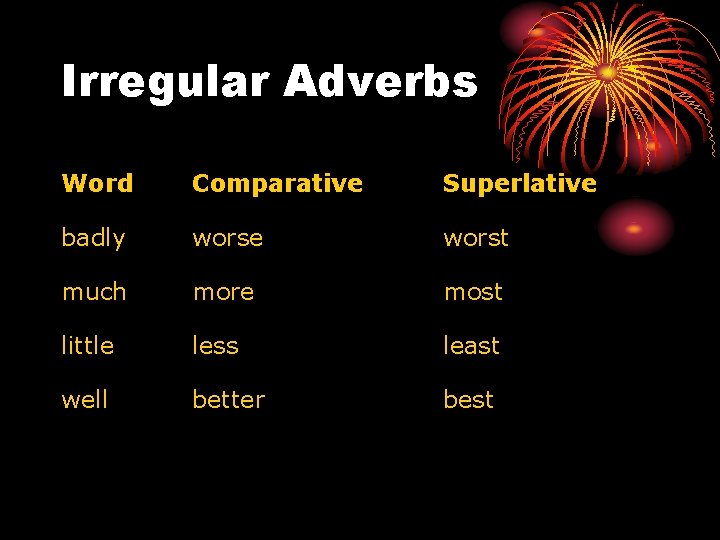 Irregular Adverbs

| Word | Comparative | Superlative |
|---|---|---|
| badly | worse | worst |
| much | more | most |
| little | less | least |
| well | better | best |